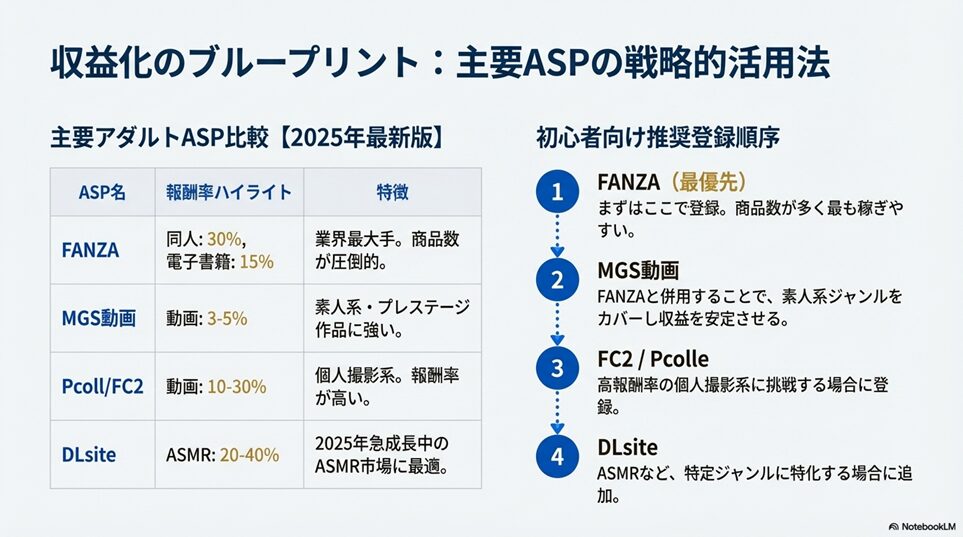 収益化のブループリント：主要ASPの戦略的活用法

主要アダルトASP比較【2025年最新版】

| ASP名 | 報酬率ハイライト | 特徴 |
|---|---|---|
| FANZA | 同人: 30%, 電子書籍: 15% | 業界最大手。商品数が圧倒的。 |
| MGS動画 | 動画: 3-5% | 素人系・プレステージ作品に強い。 |
| Pcoll/FC2 | 動画: 10-30% | 個人撮影系。報酬率が高い。 |
| DLsite | ASMR: 20-40% | 2025年急成長中のASMR市場に最適。 |

初心者向け推奨登録順序

1
FANZA（最優先）
まずはここで登録。商品数が多く最も稼ぎやすい。

2
MGS動画
FANZAと併用することで、素人系ジャンルをカバーし収益を安定させる。

3
FC2 / Pcolle
高報酬率の個人撮影系に挑戦する場合に登録。

4
DLsite
ASMRなど、特定ジャンルに特化する場合に追加。

NotebookLM